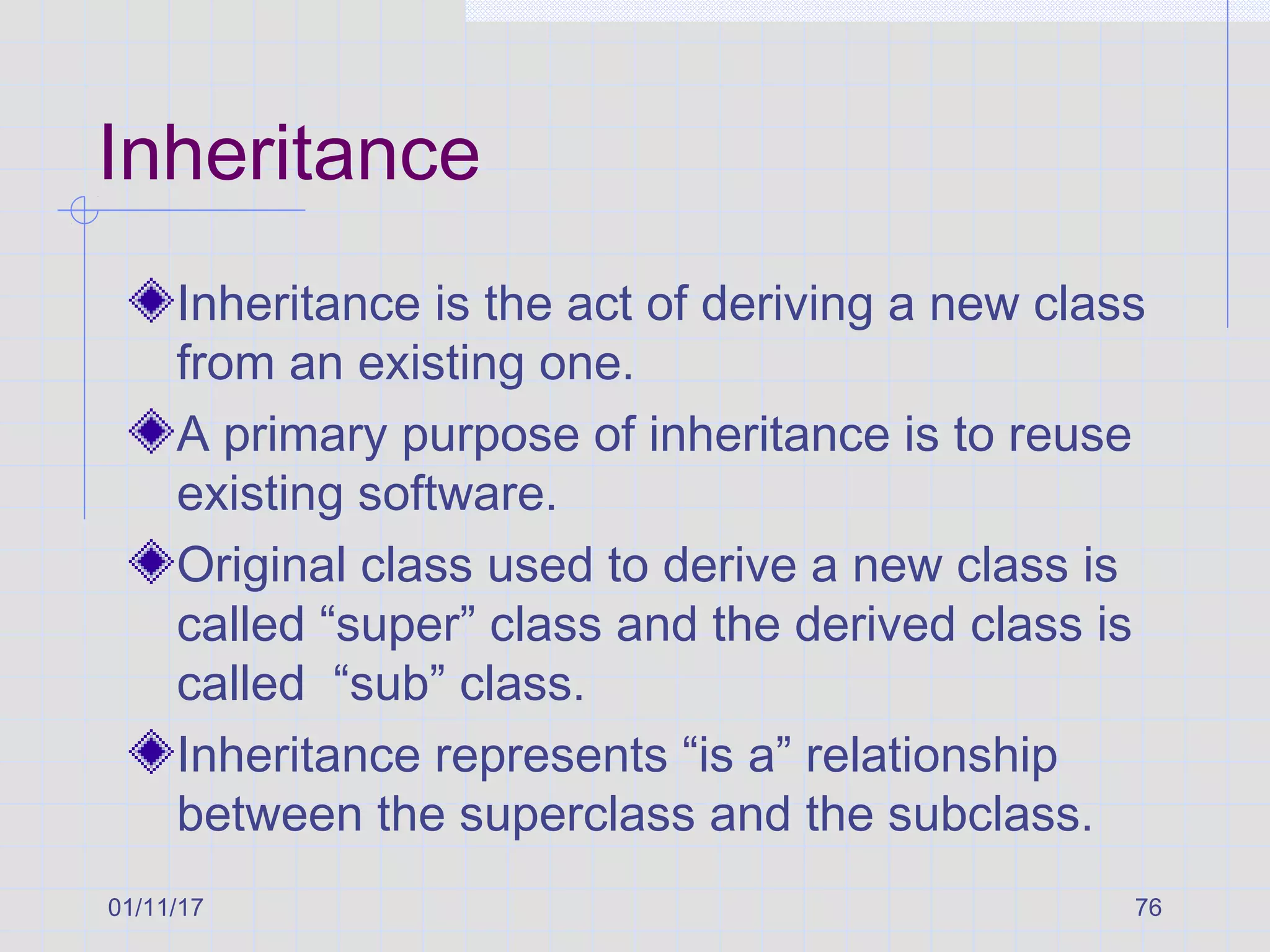 Inheritance

Inheritance is the act of deriving a new class from an existing one.

A primary purpose of inheritance is to reuse existing software.

Original class used to derive a new class is called “super” class and the derived class is called “sub” class.

Inheritance represents “is a” relationship between the superclass and the subclass.

01/11/17

76